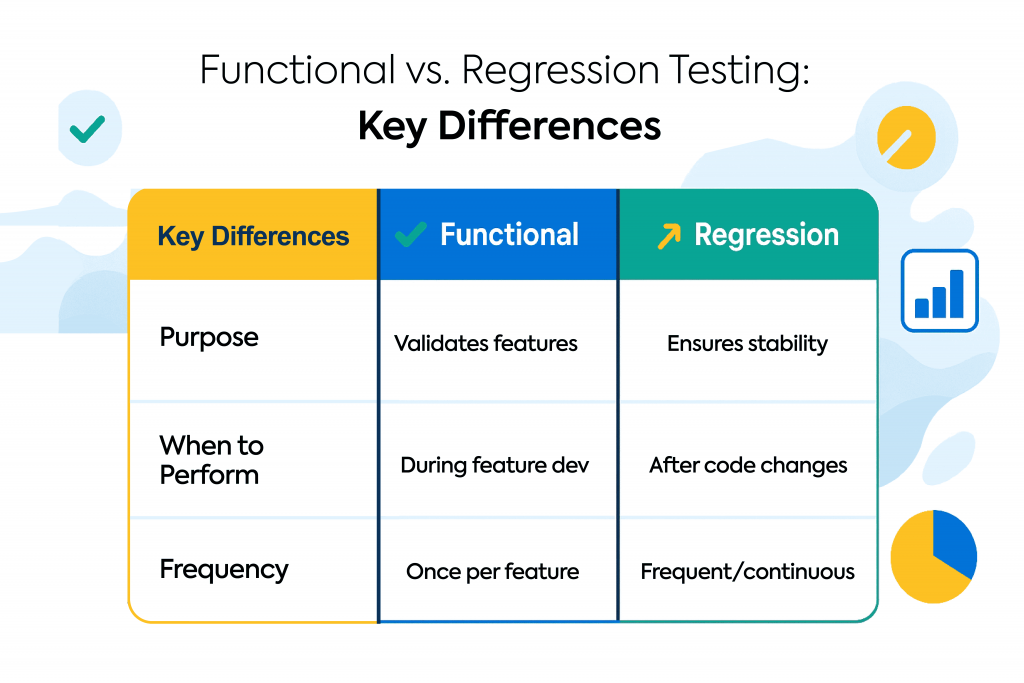 Functional vs. Regression Testing:
Key Differences

| Key Differences | Functional | Regression |
|---|---|---|
| Purpose | Validates features | Ensures stability |
| When to Perform | During feature dev | After code changes |
| Frequency | Once per feature | Frequent/continuous |